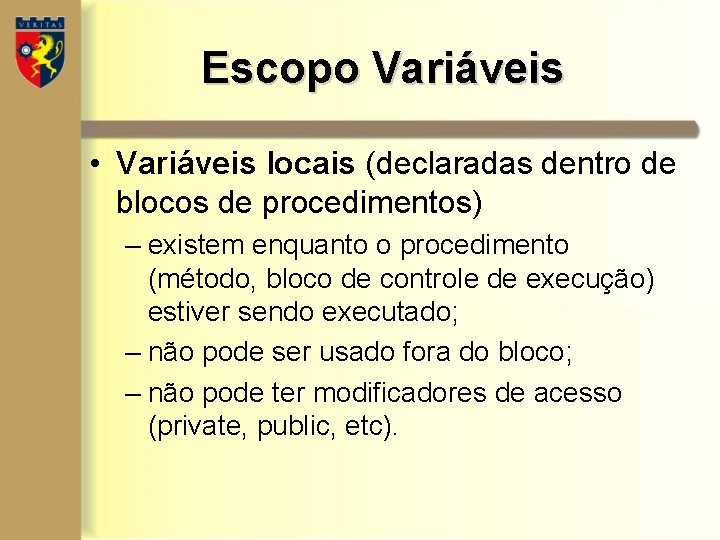 VERITAS

Escopo Variáveis

• Variáveis locais (declaradas dentro de blocos de procedimentos)

– existem enquanto o procedimento (método, bloco de controle de execução) estiver sendo executado;

– não pode ser usado fora do bloco;

– não pode ter modificadores de acesso (private, public, etc).